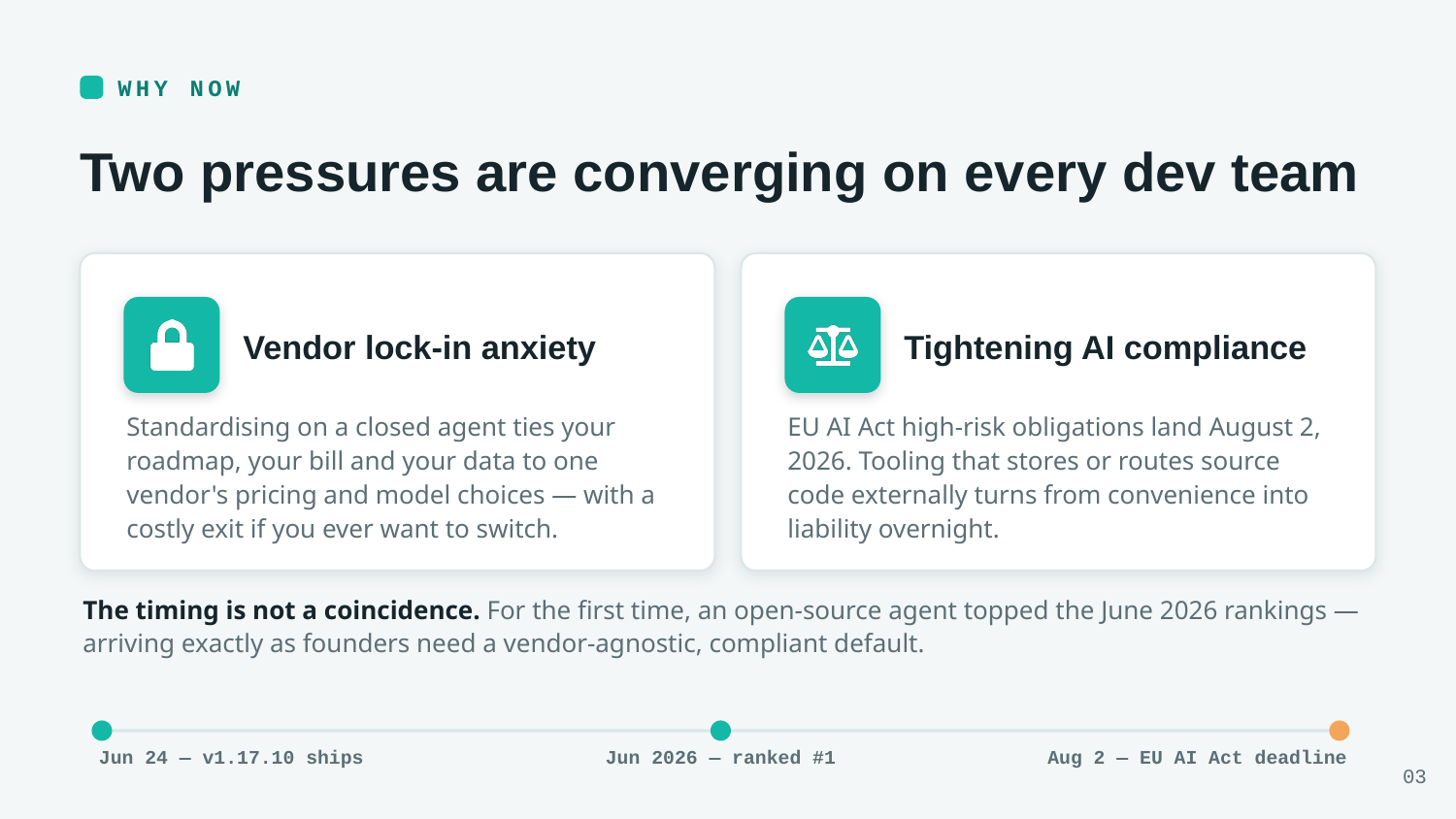 WHY NOW

Two pressures are converging on every dev team

Vendor lock-in anxiety

Standardising on a closed agent ties your roadmap, your bill and your data to one vendor's pricing and model choices — with a costly exit if you ever want to switch.

Tightening AI compliance

EU AI Act high-risk obligations land August 2, 2026. Tooling that stores or routes source code externally turns from convenience into liability overnight.

The timing is not a coincidence. For the first time, an open-source agent topped the June 2026 rankings — arriving exactly as founders need a vendor-agnostic, compliant default.

Jun 24 — v1.17.10 ships

Jun 2026 — ranked #1

Aug 2 — EU AI Act deadline

03